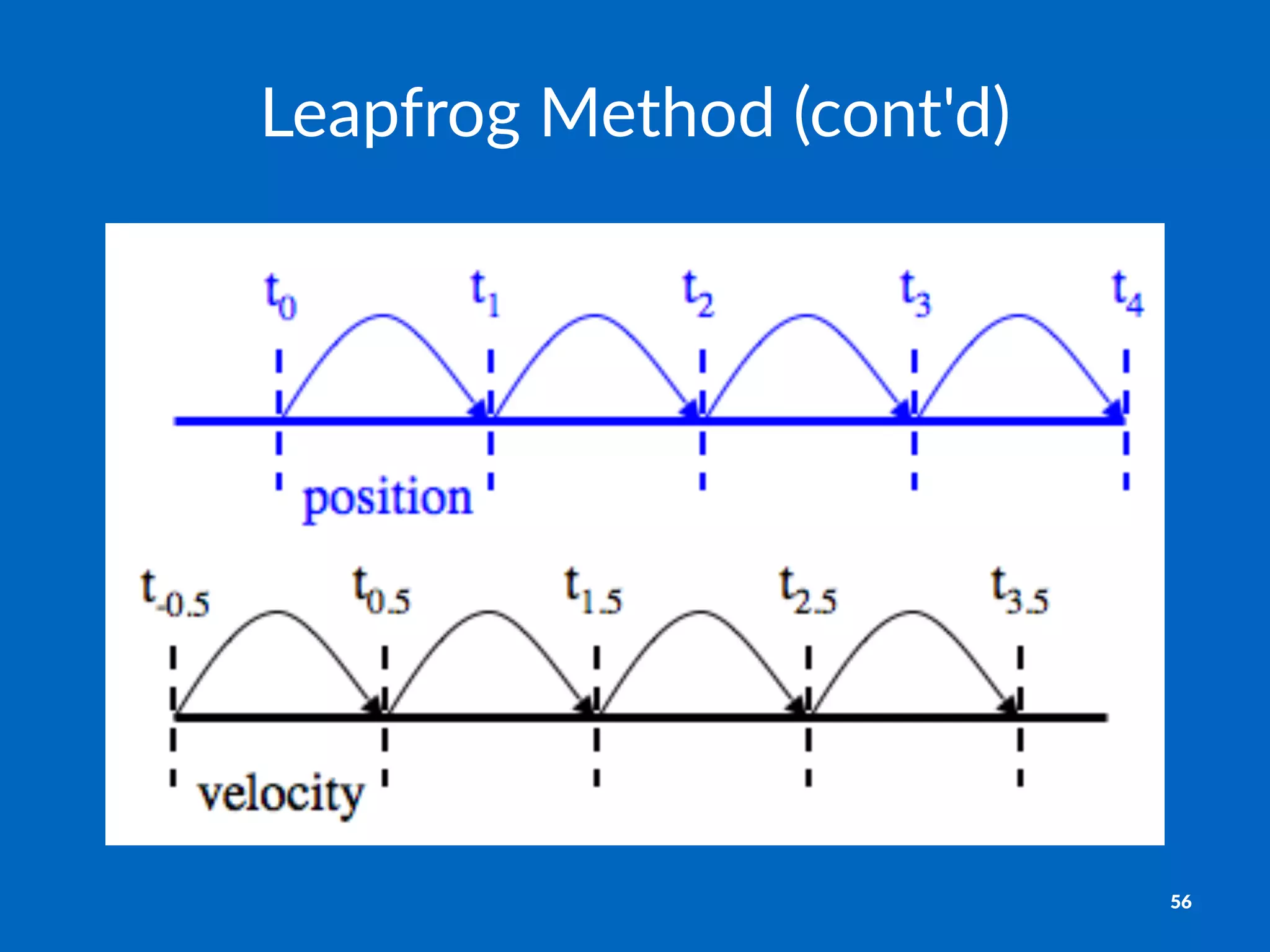 Leapfrog Method (cont'd)

$t_0$ $t_1$ $t_2$ $t_3$ $t_4$

position

$t_{-0.5}$ $t_{0.5}$ $t_{1.5}$ $t_{2.5}$ $t_{3.5}$

velocity

56